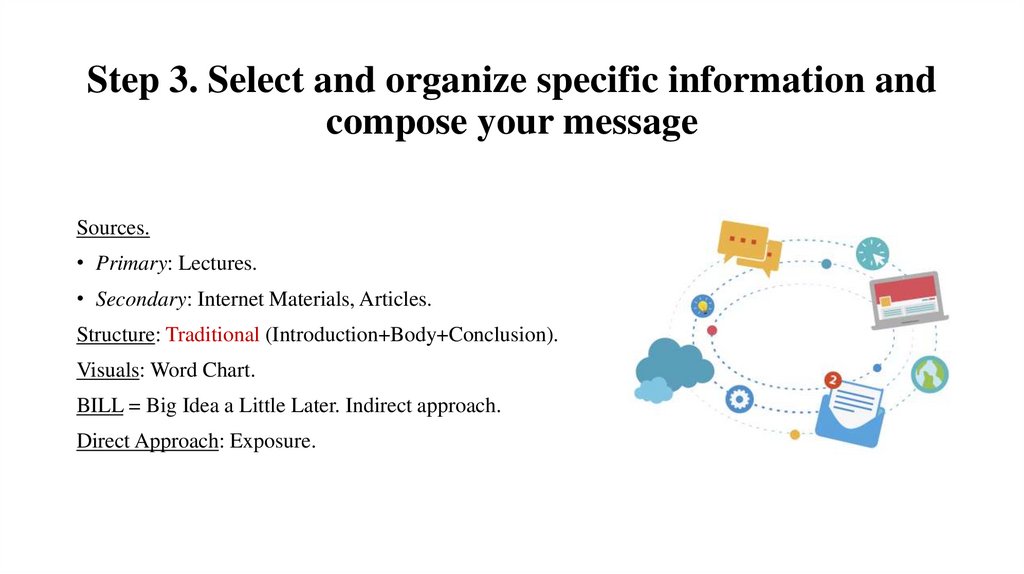 Step 3. Select and organize specific information and compose your message

Sources.

• Primary: Lectures.

• Secondary: Internet Materials, Articles.

Structure: Traditional (Introduction+Body+Conclusion).

Visuals: Word Chart.

BILL = Big Idea a Little Later. Indirect approach.

Direct Approach: Exposure.

2